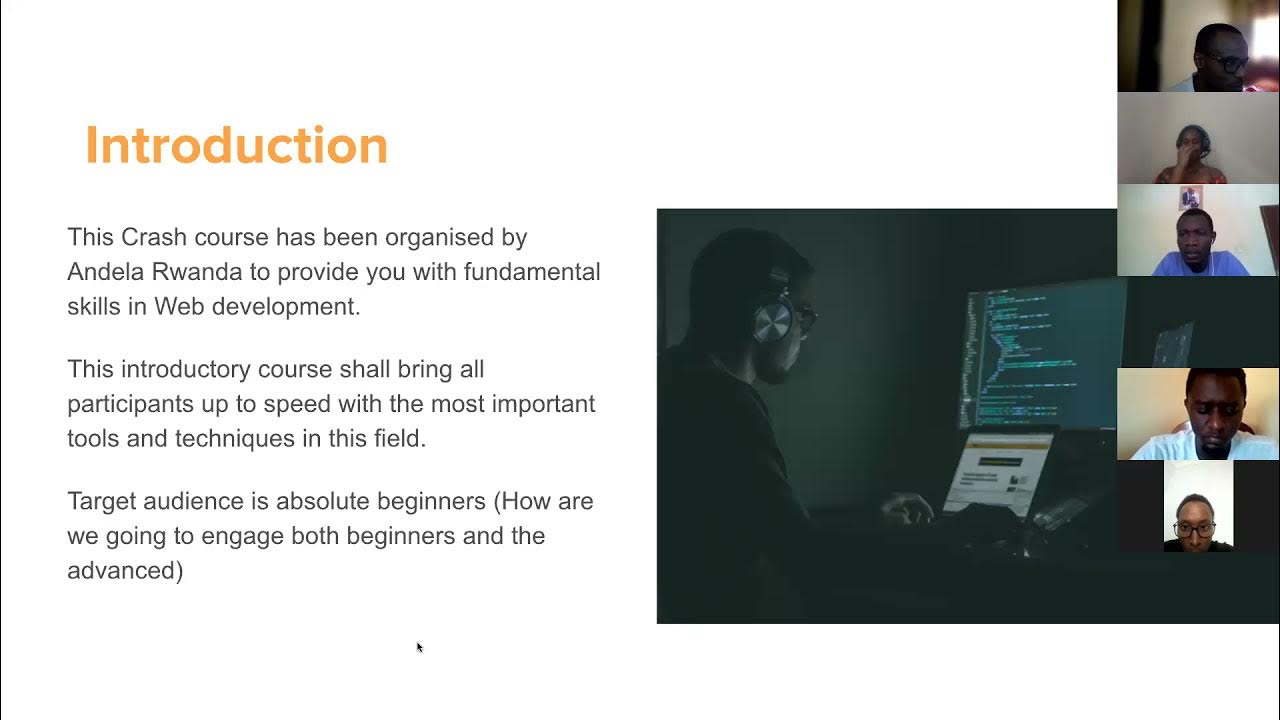 Introduction

This Crash course has been organised by Andela Rwanda to provide you with fundamental skills in Web development.

This introductory course shall bring all participants up to speed with the most important tools and techniques in this field.

Target audience is absolute beginners (How are we going to engage both beginners and the advanced)